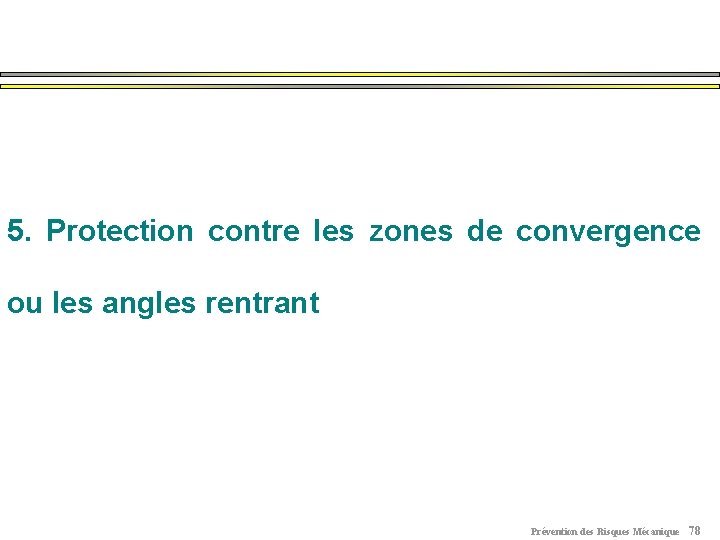 5. Protection contre les zones de convergence ou les angles rentrant

Prévention des Risques Mécanique 78